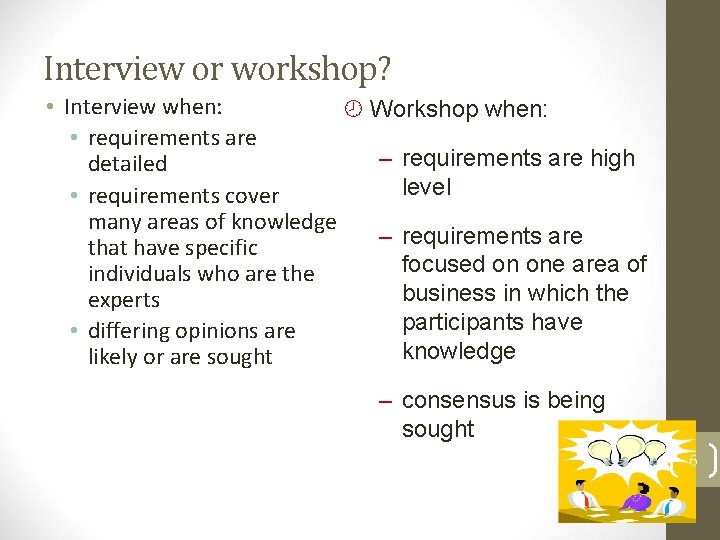 Interview or workshop?

• Interview when:
  • requirements are detailed
  • requirements cover many areas of knowledge that have specific individuals who are the experts
  • differing opinions are likely or are sought

Workshop when:
– requirements are high level
– requirements are focused on one area of business in which the participants have knowledge
– consensus is being sought

6